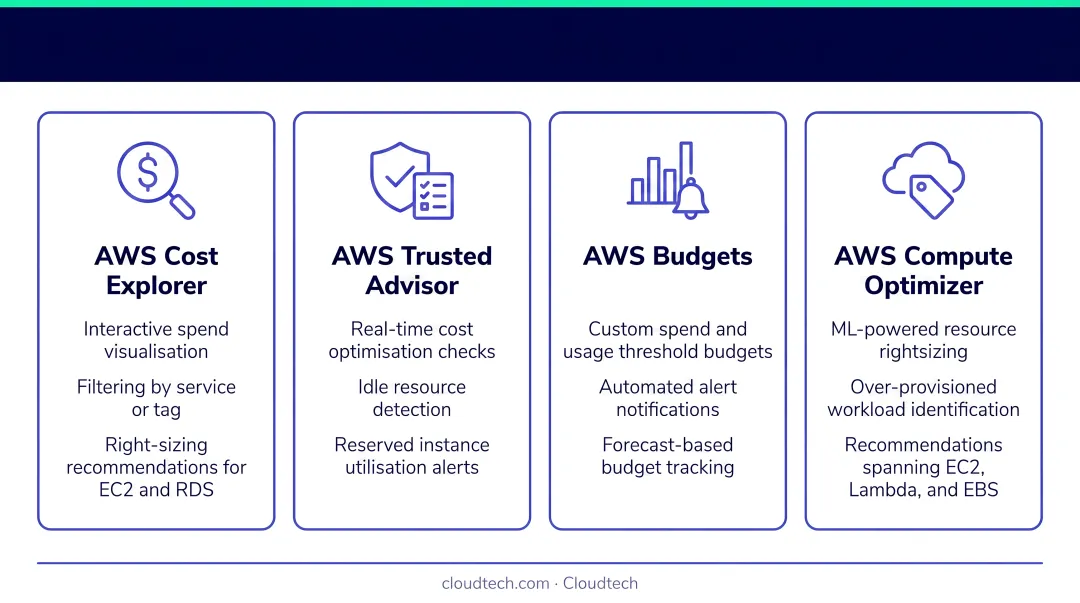 AWS Cost Explorer

Interactive spend visualisation

Filtering by service or tag

Right-sizing recommendations for EC2 and RDS

AWS Trusted Advisor

Real-time cost optimisation checks

Idle resource detection

Reserved instance utilisation alerts

AWS Budgets

Custom spend and usage threshold budgets

Automated alert notifications

Forecast-based budget tracking

AWS Compute Optimizer

ML-powered resource rightsizing

Over-provisioned workload identification

Recommendations spanning EC2, Lambda, and EBS

cloudtech.com · Cloudtech